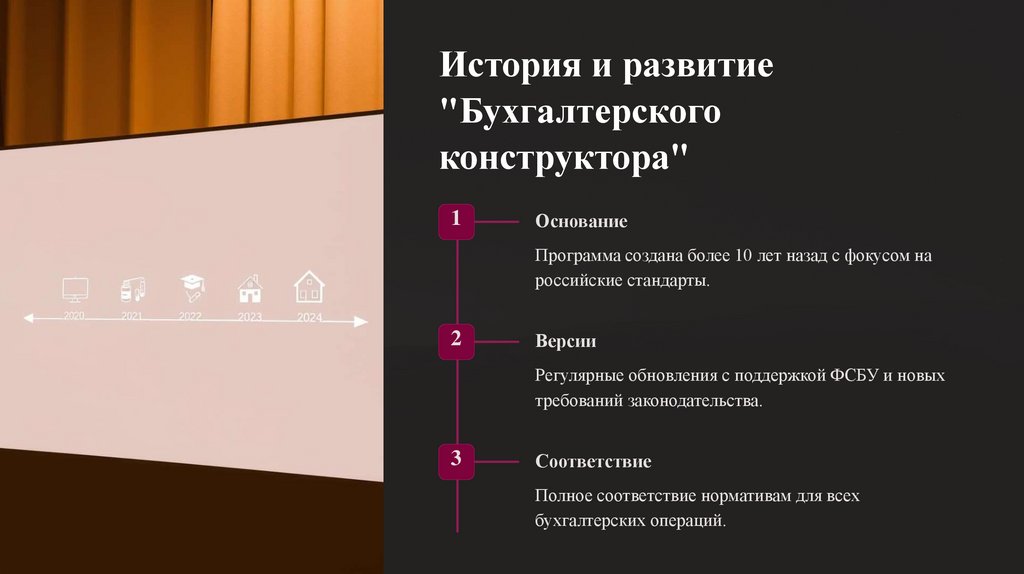 2020 2021 2022 2023 2024

История и развитие "Бухгалтерского конструктора"

1

Основание

Программа создана более 10 лет назад с фокусом на российские стандарты.

2

Версии

Регулярные обновления с поддержкой ФСБУ и новых требований законодательства.

3

Соответствие

Полное соответствие нормативам для всех бухгалтерских операций.